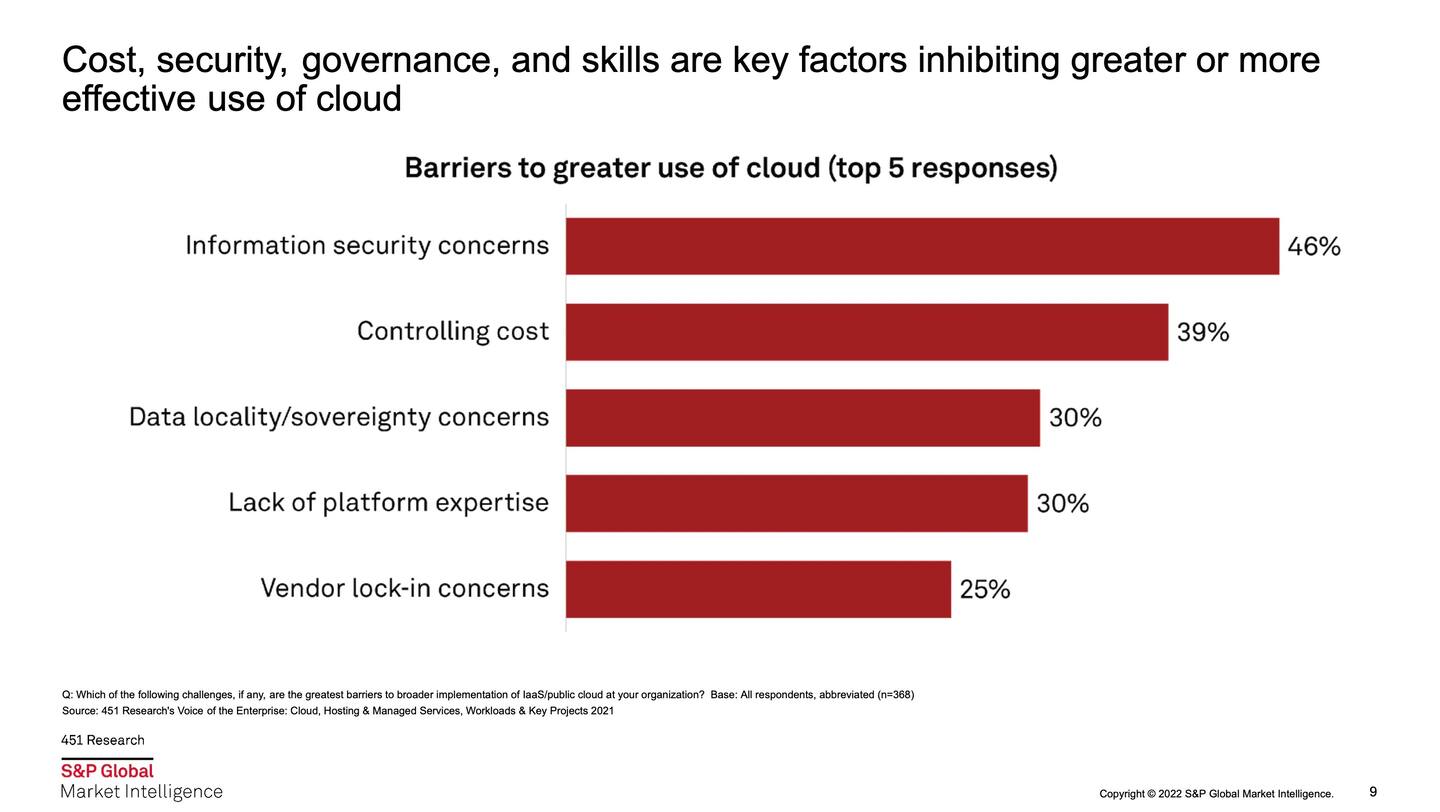 Cost, security, governance, and skills are key factors inhibiting greater or more effective use of cloud

Barriers to greater use of cloud (top 5 responses)

Information security concerns 46%

Controlling cost 39%

Data locality/sovereignty concerns 30%

Lack of platform expertise 30%

Vendor lock-in concerns 25%

Q: Which of the following challenges, if any, are the greatest barriers to broader implementation of IaaS/public cloud at your organization? Base: All respondents, abbreviated (n=368)
Source: 451 Research's Voice of the Enterprise: Cloud, Hosting & Managed Services, Workloads & Key Projects 2021

451 Research

S&P Global
Market Intelligence

Copyright © 2022 S&P Global Market Intelligence.

9